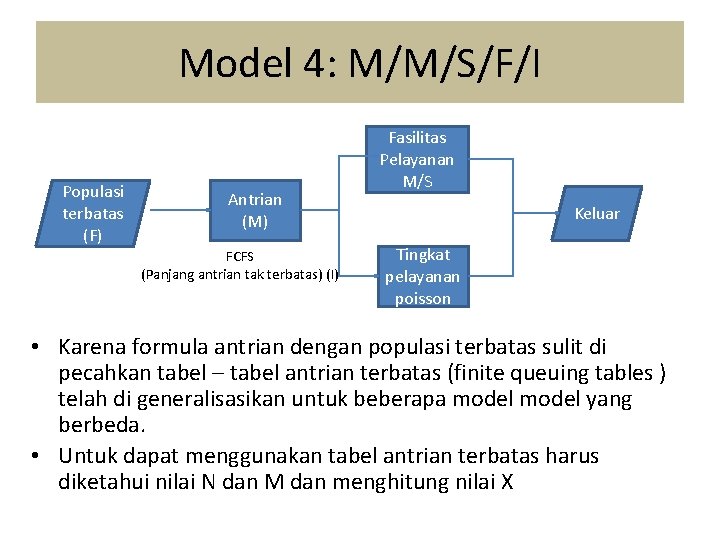 Model 4: M/M/S/F/I

Populasi terbatas (F)

Antrian (M)

FCFS
(Panjang antrian tak terbatas) (I)

Fasilitas Pelayanan M/S

Tingkat pelayanan poisson

Keluar

• Karena formula antrian dengan populasi terbatas sulit di pecahkan tabel – tabel antrian terbatas (finite queuing tables ) telah di generalisasikan untuk beberapa model model yang berbeda.
• Untuk dapat menggunakan tabel antrian terbatas harus diketahui nilai N dan M dan menghitung nilai X